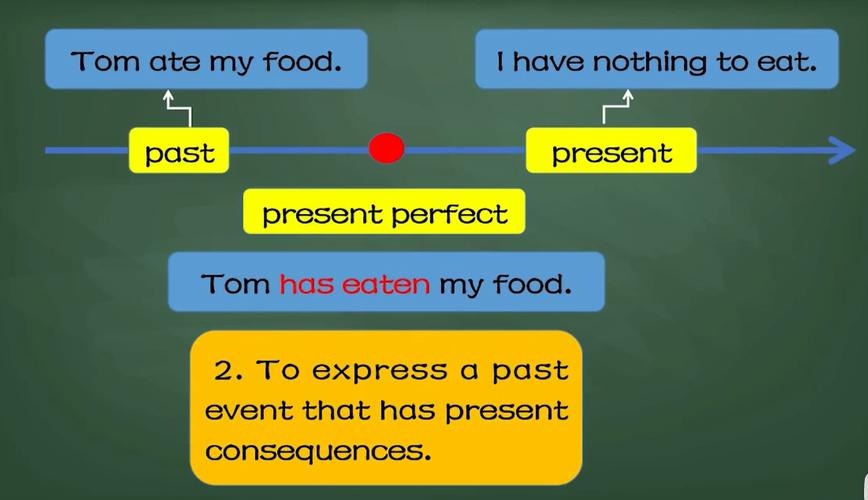 Tom ate my food.

I have nothing to eat.

past

present

present perfect

Tom has eaten my food.

2. To express a past event that has present consequences.